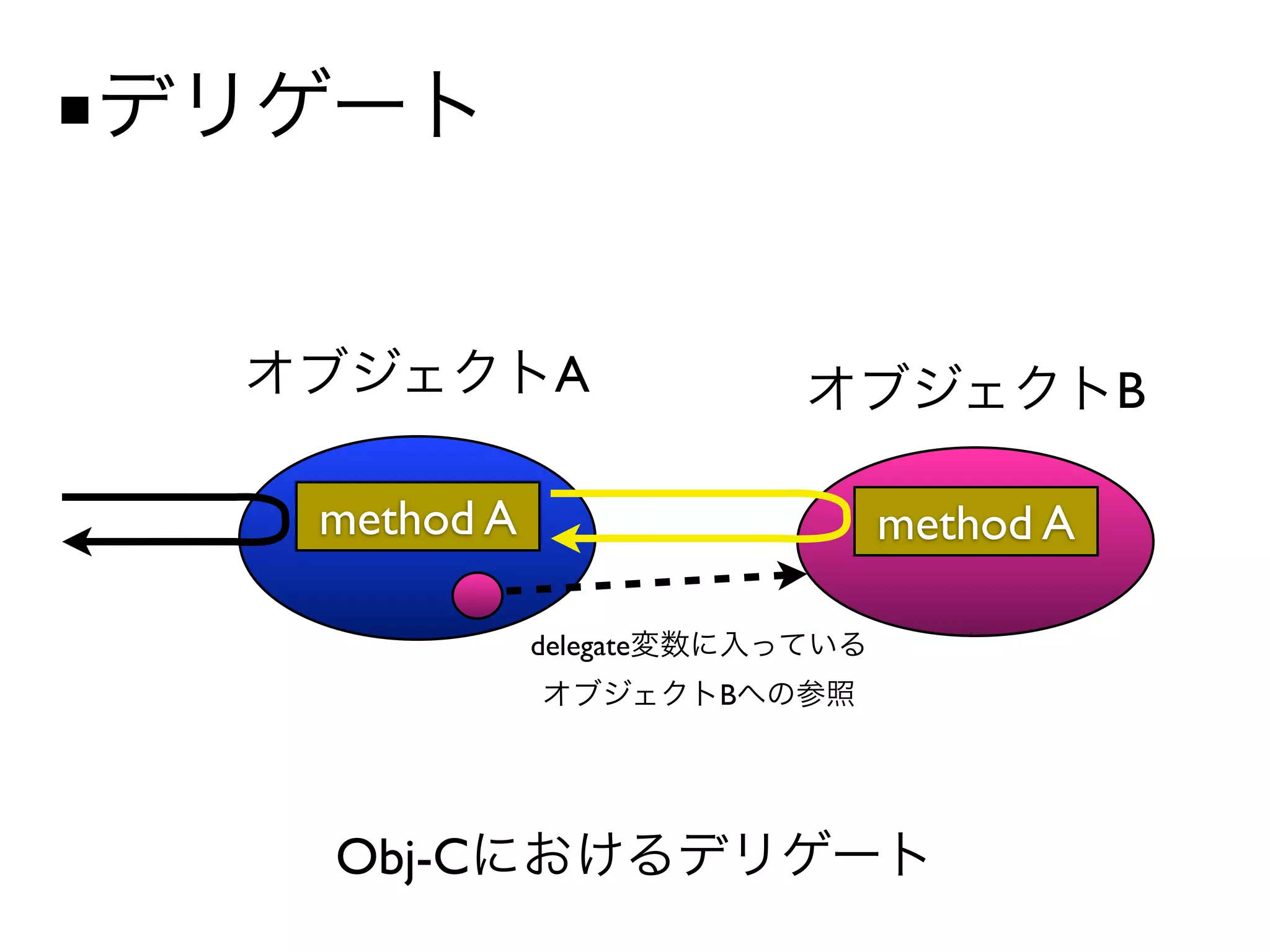 ▪デリゲート

オブジェクトA

オブジェクトB

method A

method A

delegate変数に入っている
オブジェクトBへの参照

Obj-Cにおけるデリゲート